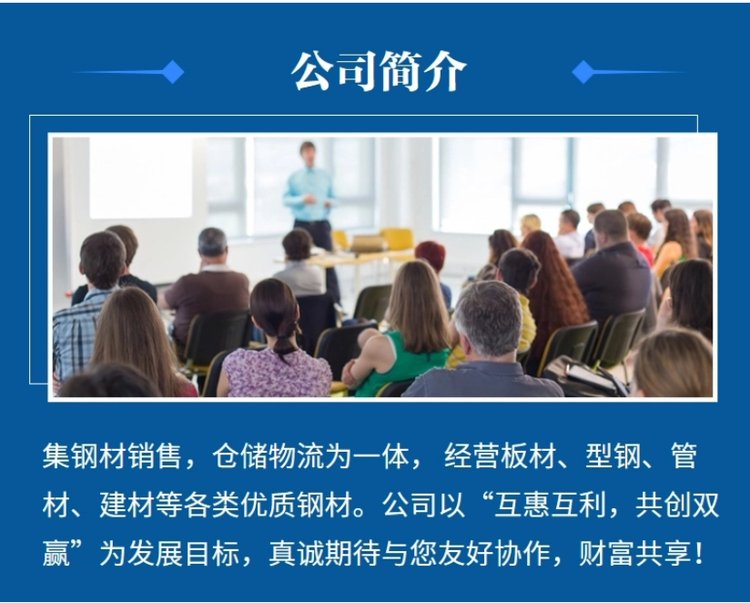 公司简介

集钢材销售，仓储物流为一体， 经营板材、型钢、管材、建材等各类优质钢材。公司以“互惠互利，共创双赢”为发展目标，真诚期待与您友好协作，财富共享！